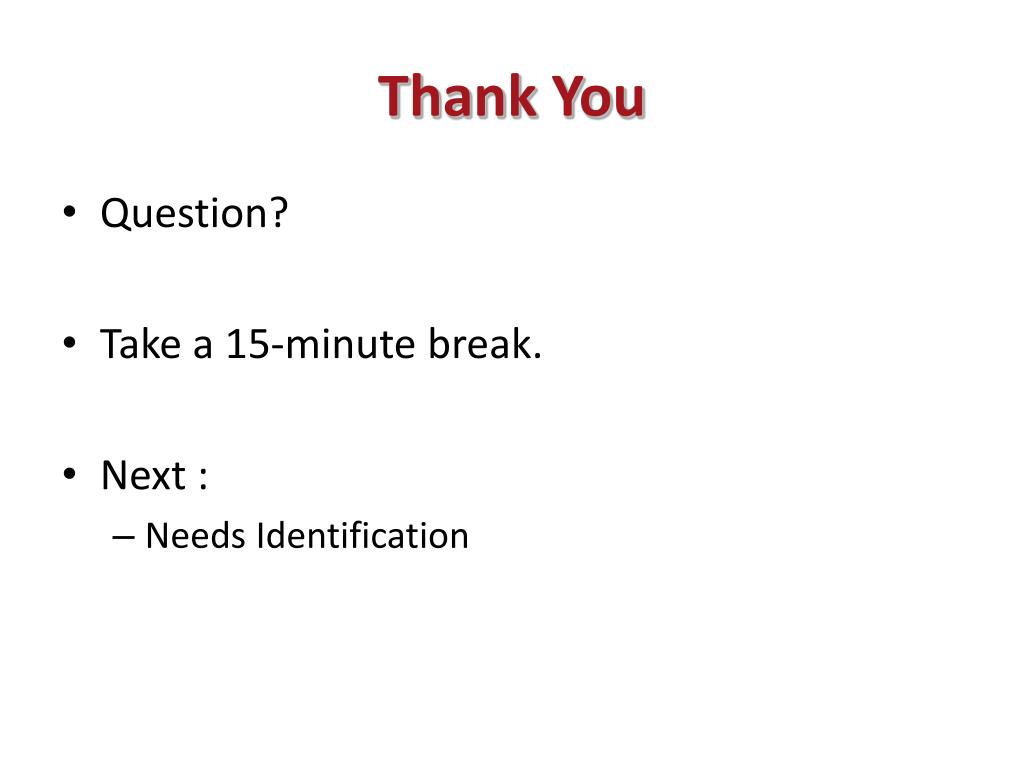 Thank You

• Question?

• Take a 15-minute break.

• Next :
– Needs Identification